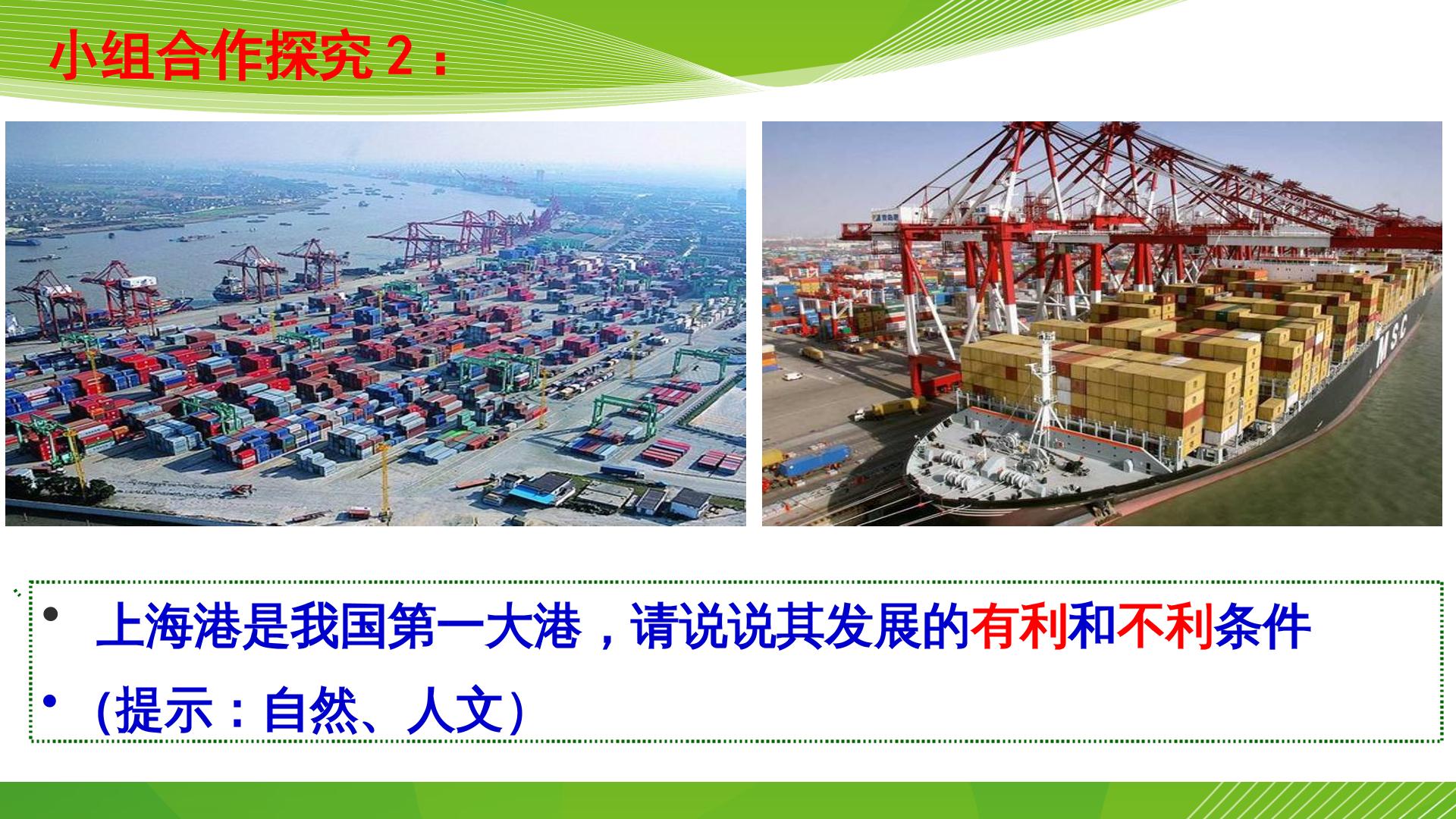 小组合作探究2：

• 上海港是我国第一大港，请说说其发展的有利和不利条件

• (提示：自然、人文)